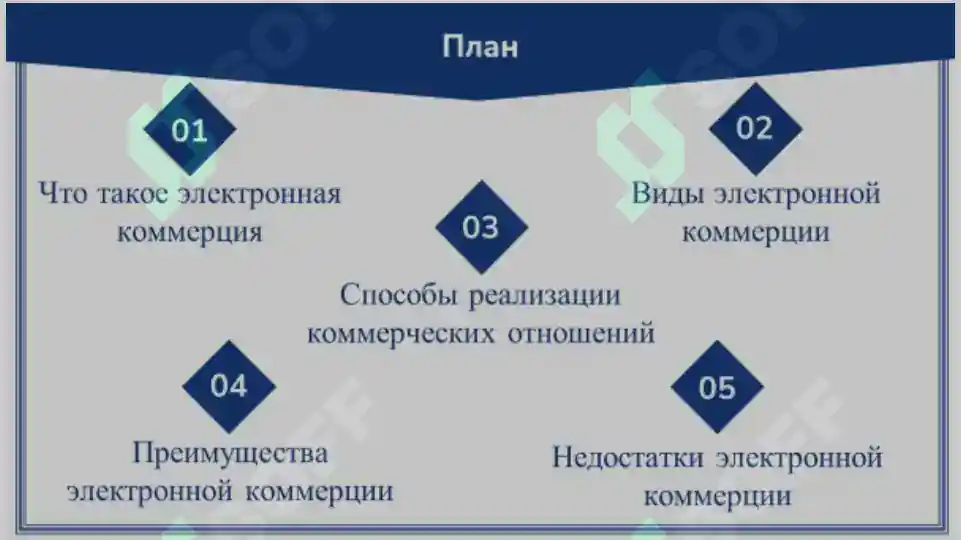 План

01
Что такое электронная коммерция

02
Виды электронной коммерции

03
Способы реализации коммерческих отношений

04
Преимущества электронной коммерции

05
Недостатки электронной коммерции